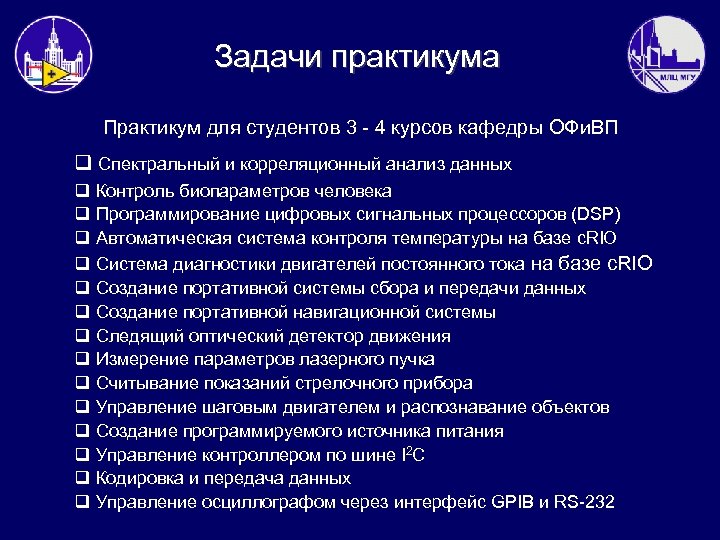 МЛЦ МГУ

Задачи практикума

Практикум для студентов 3 - 4 курсов кафедры ОФиВП

❑ Спектральный и корреляционный анализ данных
❑ Контроль биопараметров человека
❑ Программирование цифровых сигнальных процессоров (DSP)
❑ Автоматическая система контроля температуры на базе cRIO
❑ Система диагностики двигателей постоянного тока на базе cRIO
❑ Создание портативной системы сбора и передачи данных
❑ Создание портативной навигационной системы
❑ Следящий оптический детектор движения
❑ Измерение параметров лазерного пучка
❑ Считывание показаний стрелочного прибора
❑ Управление шаговым двигателем и распознавание объектов
❑ Создание программируемого источника питания
❑ Управление контроллером по шине $I^2C$
❑ Кодировка и передача данных
❑ Управление осциллографом через интерфейс GPIB и RS-232